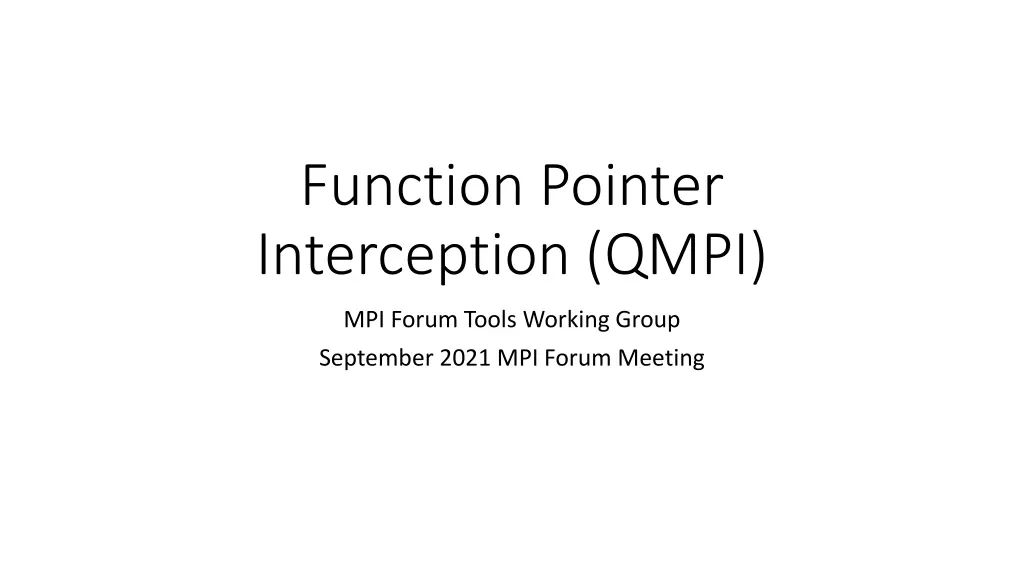 Function Pointer Interception (QMPI)

MPI Forum Tools Working Group

September 2021 MPI Forum Meeting